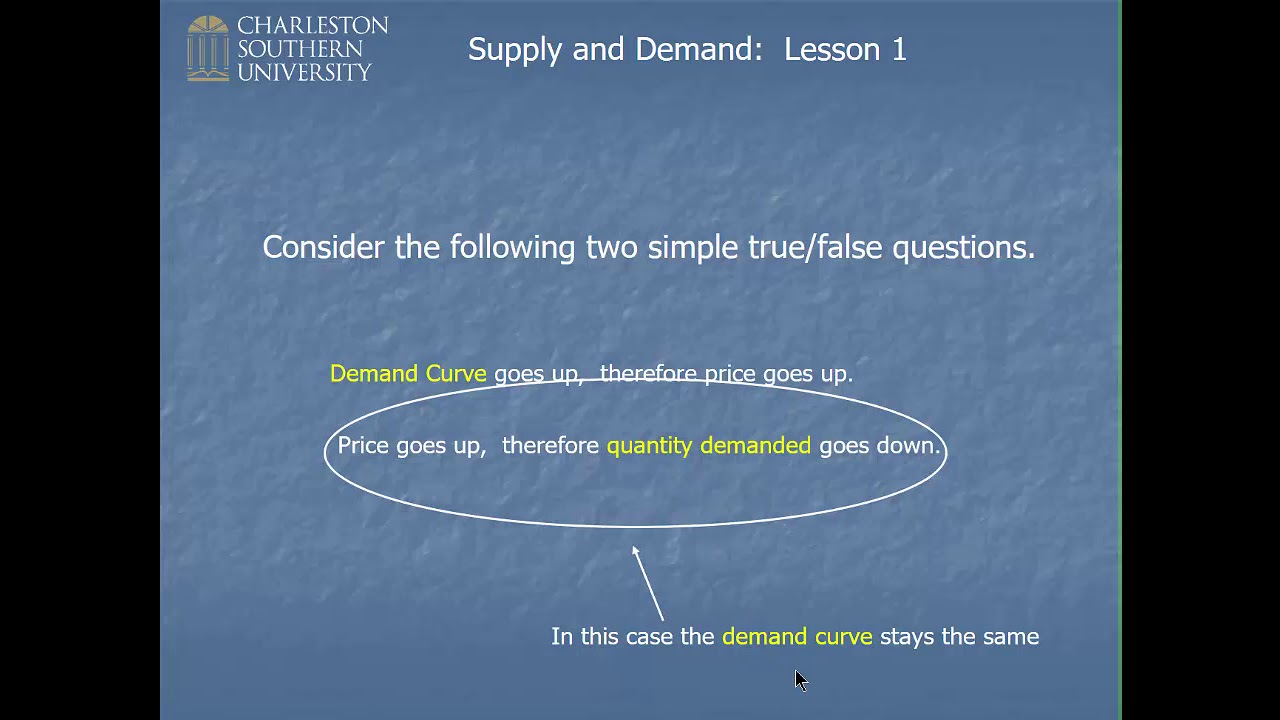 CHARLESTON SOUTHERN UNIVERSITY

Supply and Demand: Lesson 1

Consider the following two simple true/false questions.

Demand Curve goes up, therefore price goes up.

Price goes up, therefore quantity demanded goes down.

In this case the demand curve stays the same